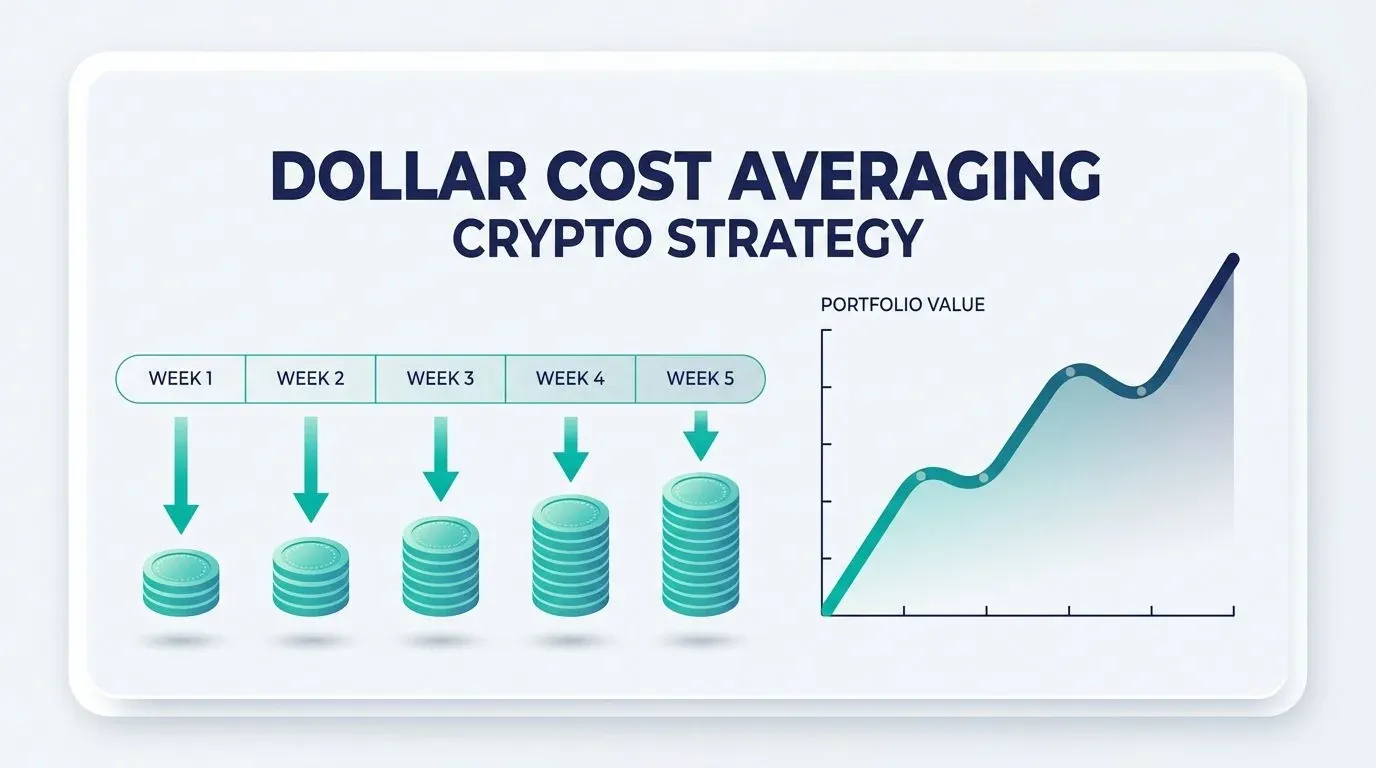 DOLLAR COST AVERAGING
CRYPTO STRATEGY

WEEK 1 WEEK 2 WEEK 3 WEEK 4 WEEK 5

PORTFOLIO VALUE